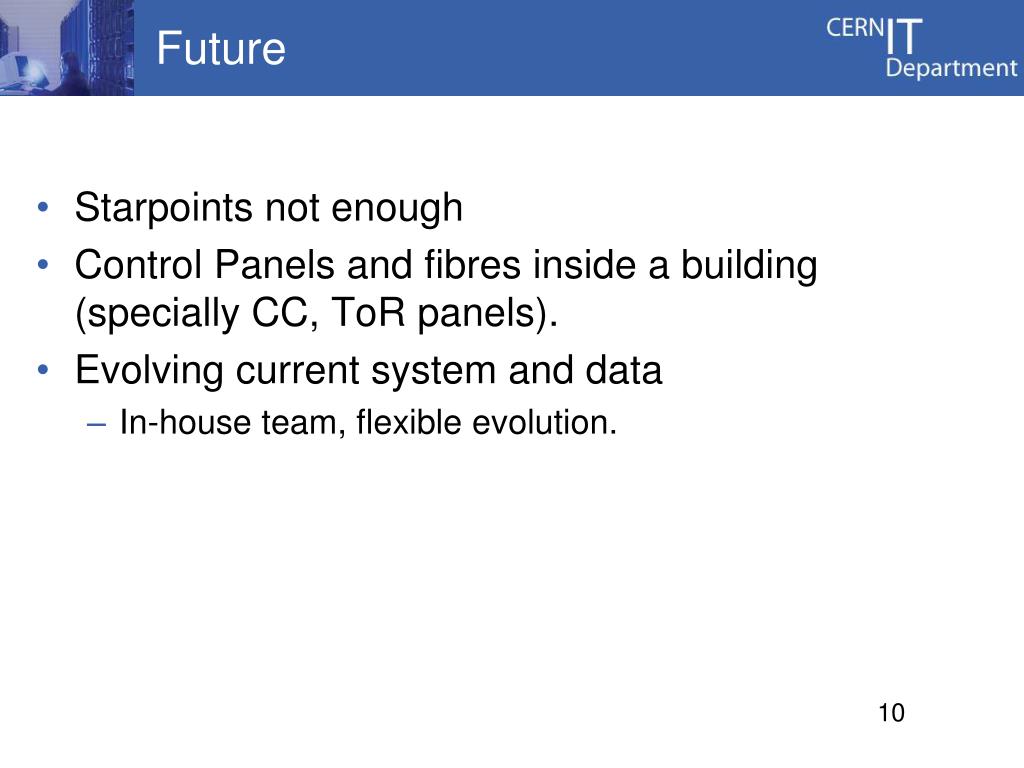 Future

CERN IT Department

• Starpoints not enough
• Control Panels and fibres inside a building (specially CC, ToR panels).
• Evolving current system and data
– In-house team, flexible evolution.

10